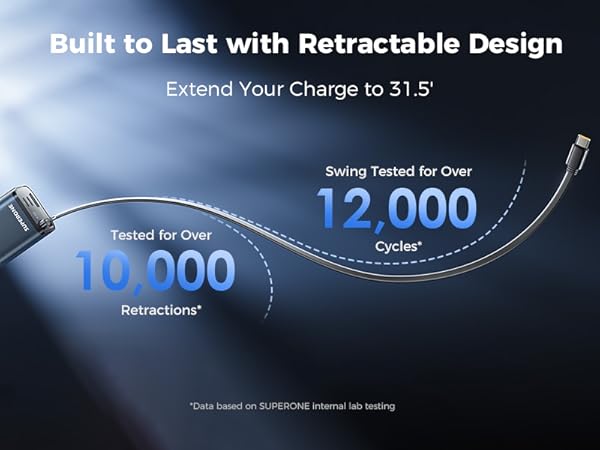 Built to Last with Retractable Design

Extend Your Charge to 31.5'

SUPERONE

Swing Tested for Over
12,000
Cycles*

Tested for Over
10,000
Retractions*

*Data based on SUPERONE internal lab testing